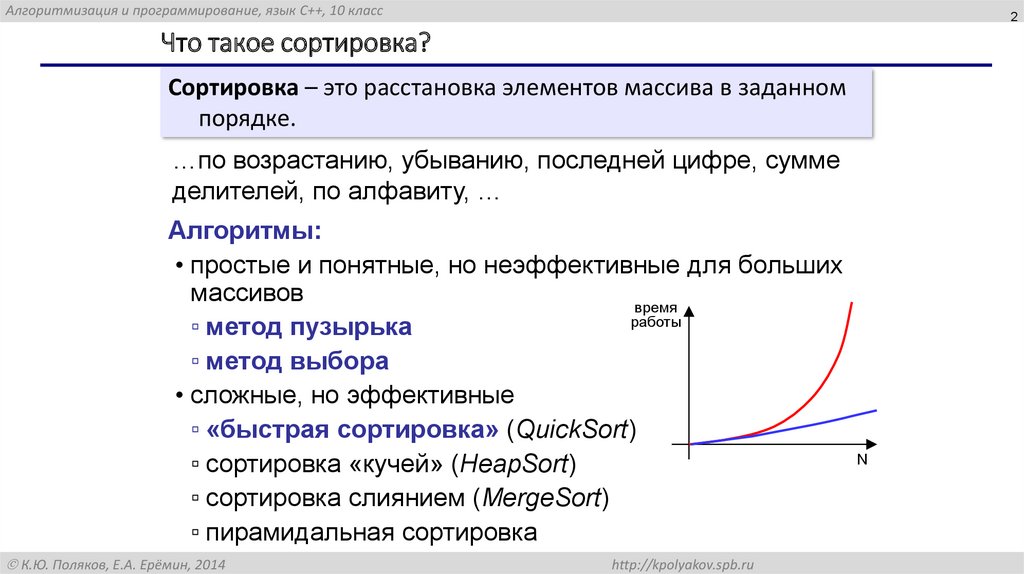 Алгоритмизация и программирование, язык C++, 10 класс

2

Что такое сортировка?

Сортировка – это расстановка элементов массива в заданном порядке.

…по возрастанию, убыванию, последней цифре, сумме делителей, по алфавиту, …

Алгоритмы:

• простые и понятные, но неэффективные для больших массивов

▫ метод пузырька

▫ метод выбора

• сложные, но эффективные

▫ «быстрая сортировка» (QuickSort)

▫ сортировка «кучей» (HeapSort)

▫ сортировка слиянием (MergeSort)

▫ пирамидальная сортировка

время работы

N

© К.Ю. Поляков, Е.А. Ерёмин, 2014

http://kpolyakov.spb.ru